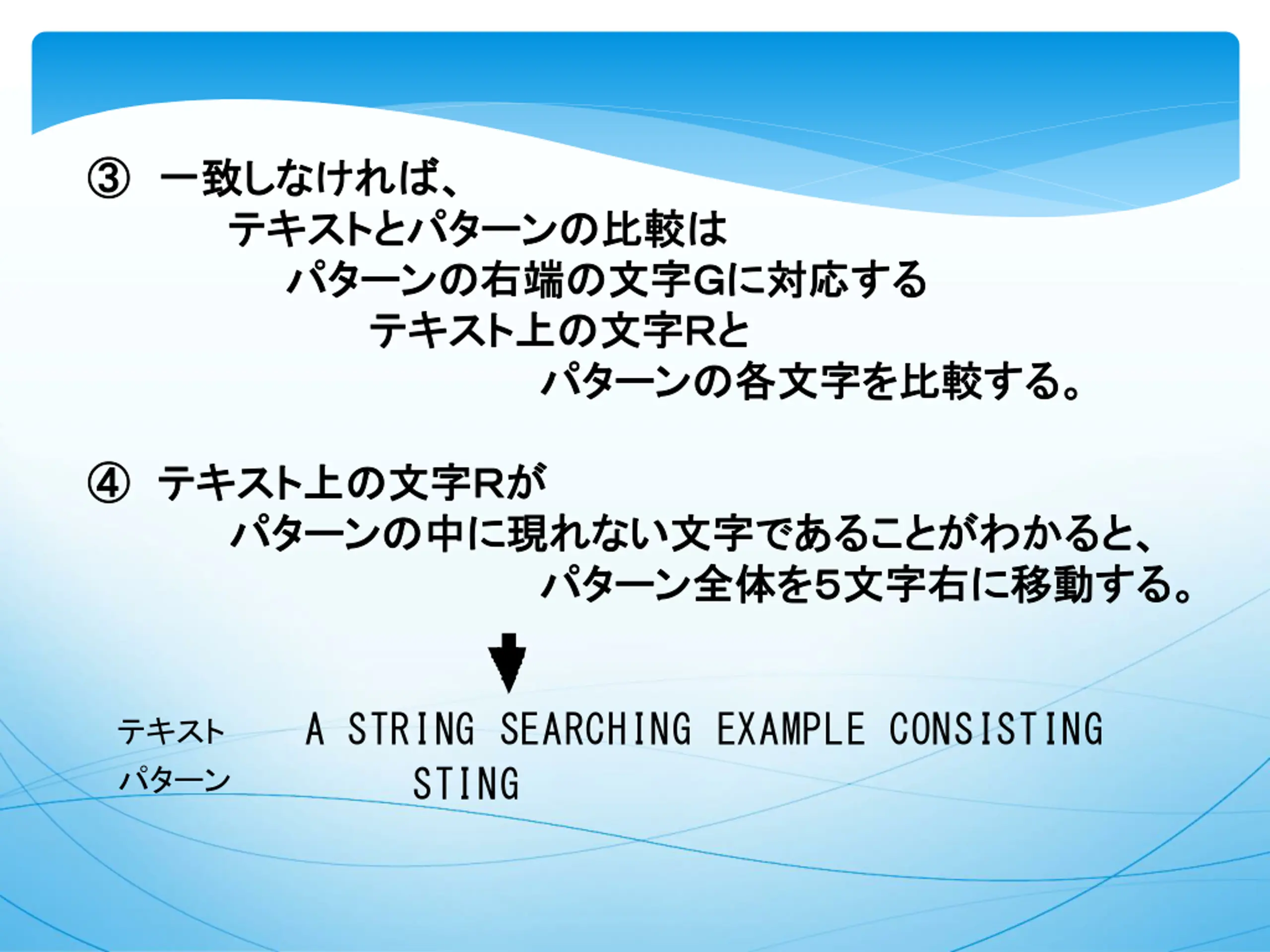 ③ 一致しなければ、
テキストとパターンの比較は
パターンの右端の文字Gに対応する
テキスト上の文字Rと
パターンの各文字を比較する。

④ テキスト上の文字Rが
パターンの中に現れない文字であることがわかると、
パターン全体を5文字右に移動する。

テキスト A STRING SEARCHING EXAMPLE CONSISTING
パターン STING